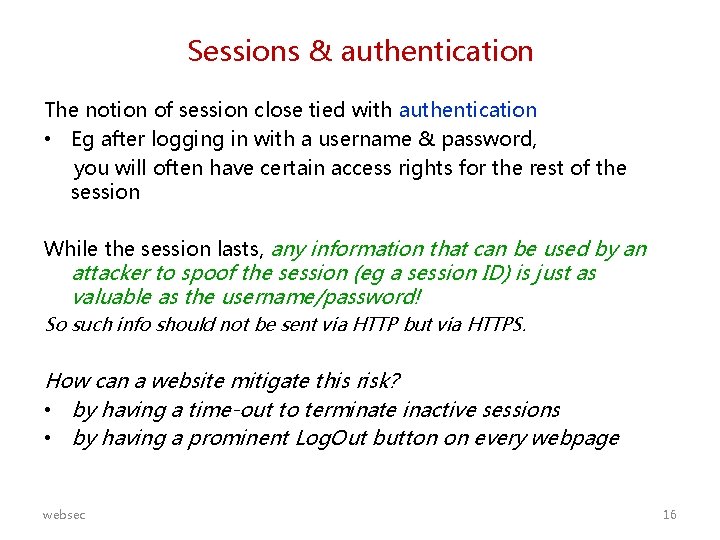 Sessions & authentication

The notion of session close tied with authentication
• Eg after logging in with a username & password, you will often have certain access rights for the rest of the session

While the session lasts, any information that can be used by an attacker to spoof the session (eg a session ID) is just as valuable as the username/password!
So such info should not be sent via HTTP but via HTTPS.

How can a website mitigate this risk?
• by having a time-out to terminate inactive sessions
• by having a prominent LogOut button on every webpage

websec

16